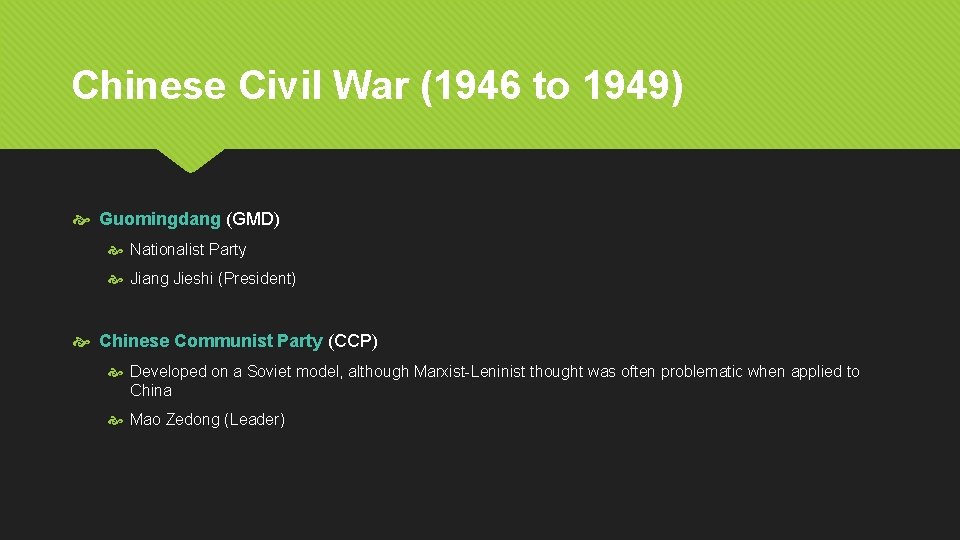 Chinese Civil War (1946 to 1949)

Guomingdang (GMD)

Nationalist Party

Jiang Jieshi (President)

Chinese Communist Party (CCP)

Developed on a Soviet model, although Marxist-Leninist thought was often problematic when applied to China

Mao Zedong (Leader)